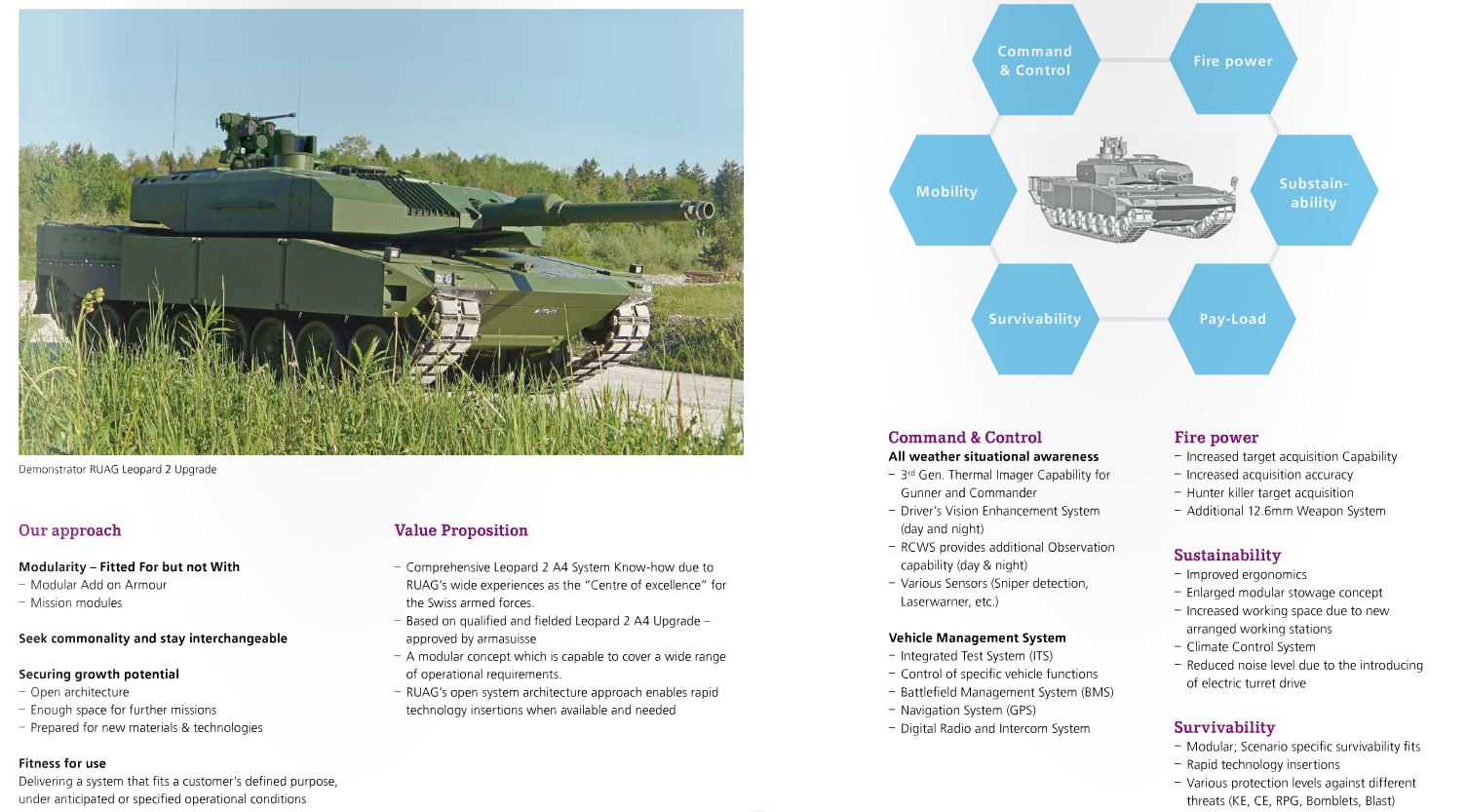 Demonstrator RUAG Leopard 2 Upgrade

Our approach

Modularity – Fitted For but not With
– Modular Add on Armour
– Mission modules

Seek commonality and stay interchangeable

Securing growth potential
– Open architecture
– Enough space for further missions
– Prepared for new materials & technologies

Fitness for use
Delivering a system that fits a customer's defined purpose, under anticipated or specified operational conditions

Value Proposition

– Comprehensive Leopard 2 A4 System Know-how due to RUAG's wide experiences as the "Centre of excellence" for the Swiss armed forces.
– Based on qualified and fielded Leopard 2 A4 Upgrade – approved by armasuisse
– A modular concept which is capable to cover a wide range of operational requirements.
– RUAG's open system architecture approach enables rapid technology insertions when available and needed

Command & Control

Fire power

Mobility

Substain-ability

Survivability

Pay-Load

Command & Control
All weather situational awareness
– 3$^{rd}$ Gen. Thermal Imager Capability for Gunner and Commander
– Driver's Vision Enhancement System (day and night)
– RCWS provides additional Observation capability (day & night)
– Various Sensors (Sniper detection, Laserwarner, etc.)

Vehicle Management System
– Integrated Test System (ITS)
– Control of specific vehicle functions
– Battlefield Management System (BMS)
– Navigation System (GPS)
– Digital Radio and Intercom System

Fire power
– Increased target acquisition Capability
– Increased acquisition accuracy
– Hunter killer target acquisition
– Additional 12.6mm Weapon System

Sustainability
– Improved ergonomics
– Enlarged modular stowage concept
– Increased working space due to new arranged working stations
– Climate Control System
– Reduced noise level due to the introducing of electric turret drive

Survivability
– Modular; Scenario specific survivability fits
– Rapid technology insertions
– Various protection levels against different threats (KE, CE, RPG, Bomblets, Blast)